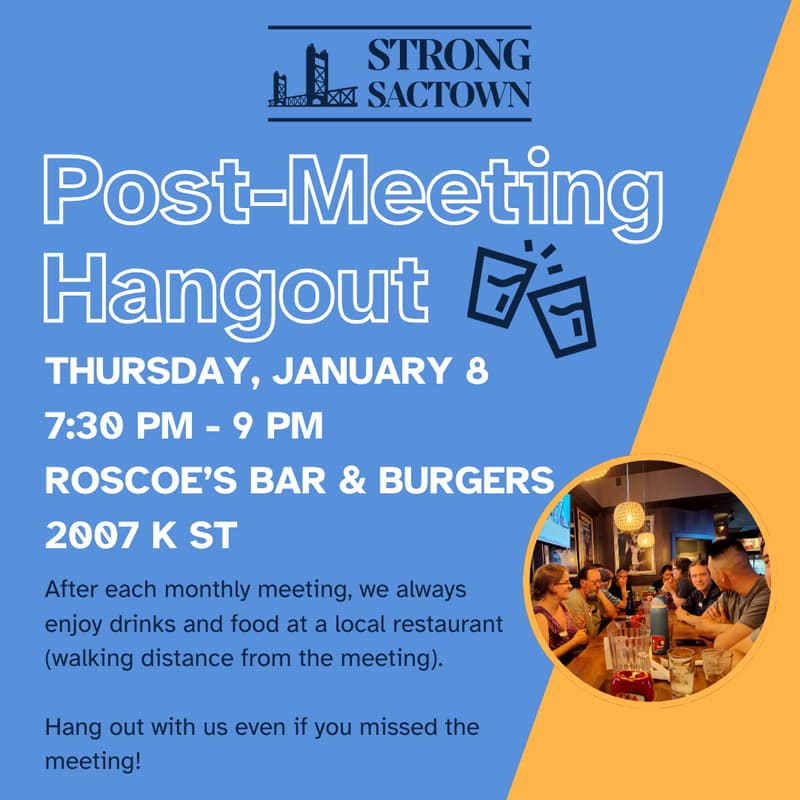 STRONG SACTOWN

Post-Meeting Hangout

THURSDAY, JANUARY 8
7:30 PM - 9 PM
ROSCOE'S BAR & BURGERS
2007 K ST

After each monthly meeting, we always enjoy drinks and food at a local restaurant (walking distance from the meeting).

Hang out with us even if you missed the meeting!